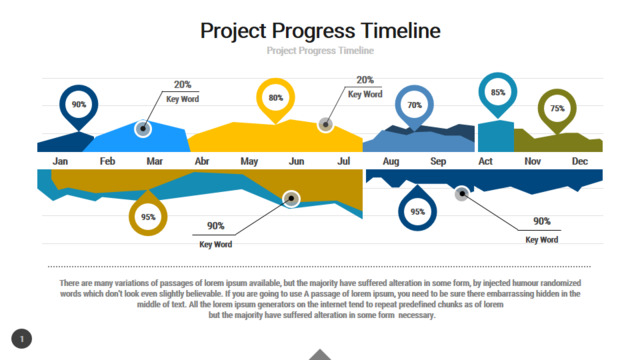 Project Progress Timeline

Project Progress Timeline

90%

20%
Key Word

80%

20%
Key Word

70%

85%

75%

Jan Feb Mar Abr May Jun Jul Aug Sep Act Nov Dec

95%

90%
Key Word

95%

90%
Key Word

There are many variations of passages of lorem ipsum available, but the majority have suffered alteration in some form, by injected humour randomized words which don't look even slightly believable. If you are going to use A passage of lorem ipsum, you need to be sure there embarrassing hidden in the middle of text. All the lorem ipsum generators on the internet tend to repeat predefined chunks as of lorem but the majority have suffered alteration in some form necessary.

1